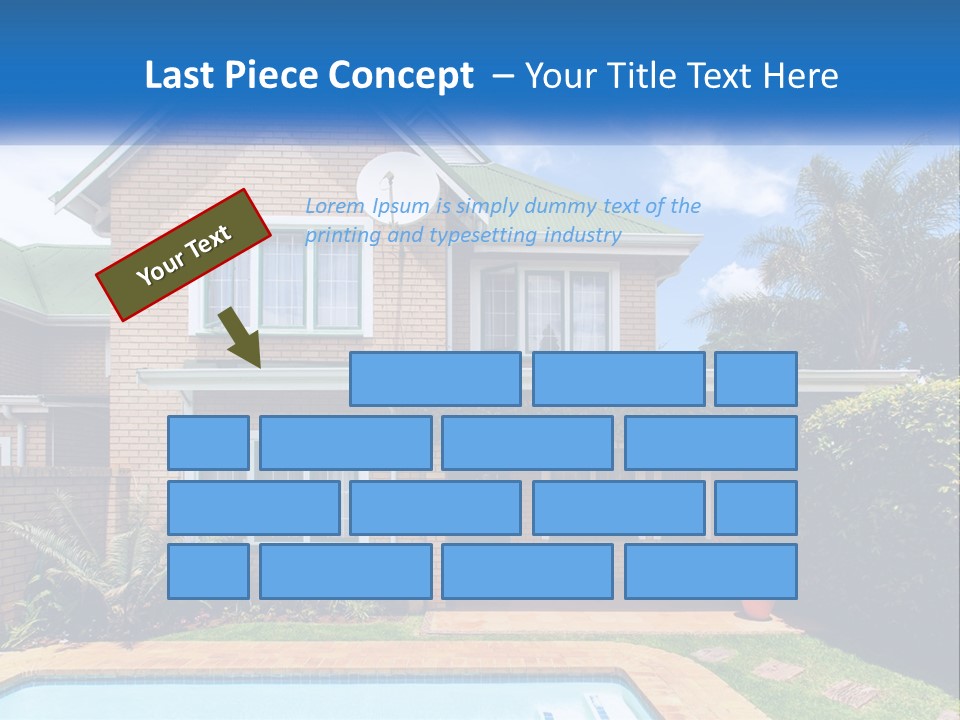 Last Piece Concept – Your Title Text Here

Your Text

Lorem Ipsum is simply dummy text of the printing and typesetting industry